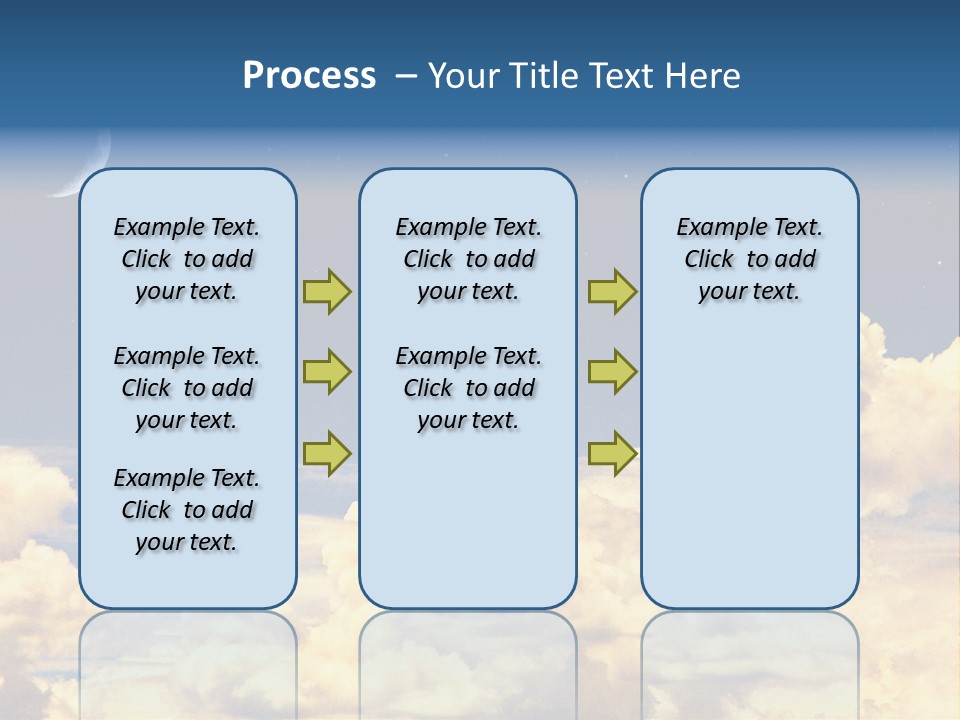 Process – Your Title Text Here

Example Text. Click to add your text.

Example Text. Click to add your text.

Example Text. Click to add your text.

Example Text. Click to add your text.

Example Text. Click to add your text.

Example Text. Click to add your text.